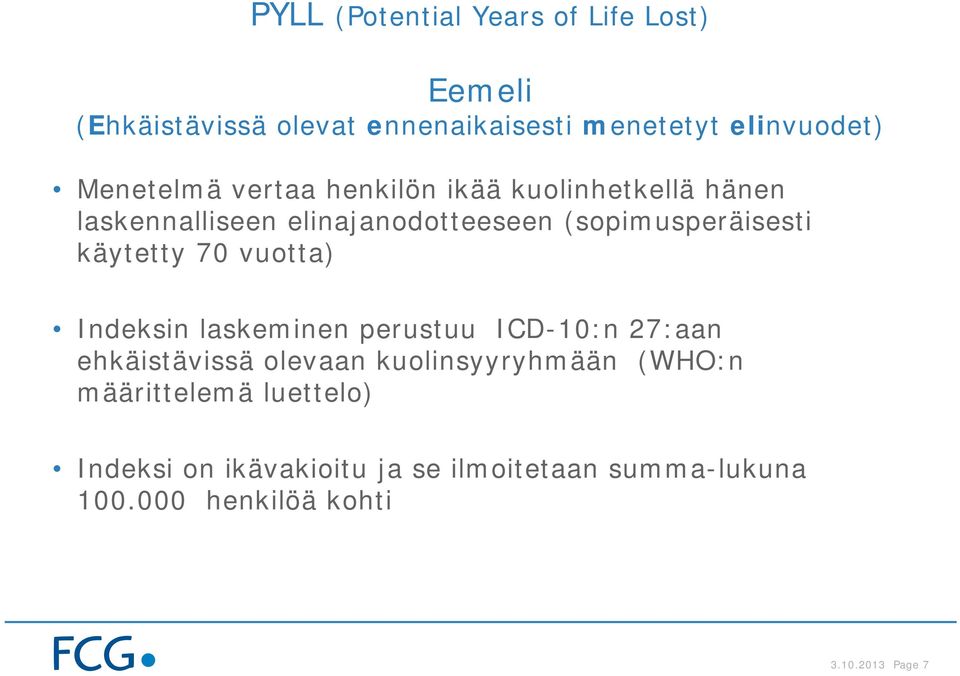 PYLL (Potential Years of Life Lost)

Eemeli
(Ehkäistävissä olevat ennenaikaisesti menetetyt elinvuodet)

• Menetelmä vertaa henkilön ikää kuolinhetkellä hänen laskennalliseen elinajanodotteeseen (sopimusperäisesti käytetty 70 vuotta)

• Indeksin laskeminen perustuu ICD-10:n 27:aan ehkäistävissä olevaan kuolinsyyryhmään (WHO:n määrittelemä luettelo)

• Indeksi on ikävakioitu ja se ilmoitetaan summa-lukuna 100.000 henkilöä kohti

FCG

3.10.2013 Page 7